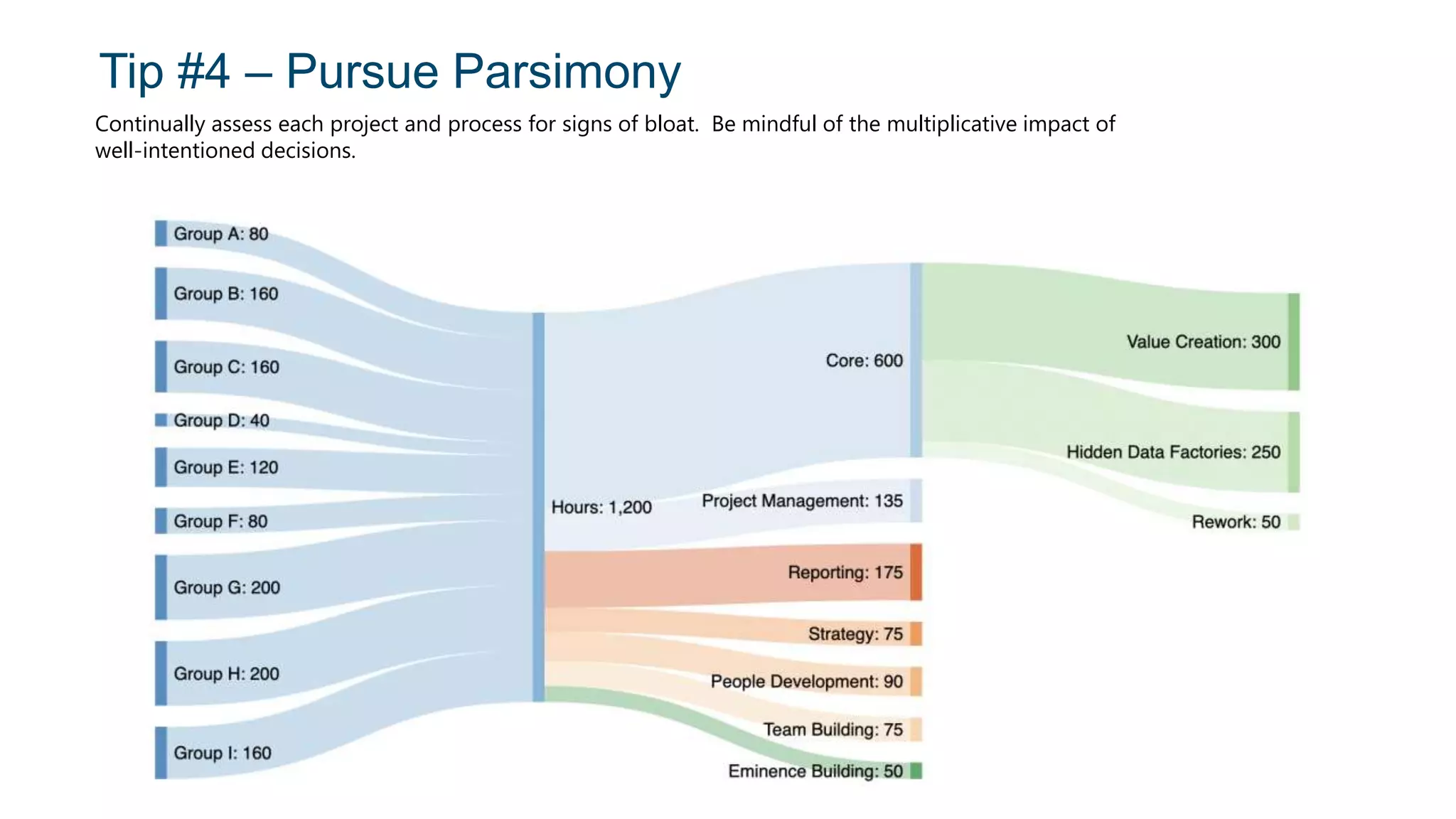 Tip #4 – Pursue Parsimony

Continually assess each project and process for signs of bloat. Be mindful of the multiplicative impact of well-intentioned decisions.

Group A: 80
Group B: 160
Group C: 160
Group D: 40
Group E: 120
Group F: 80
Group G: 200
Group H: 200
Group I: 160
Hours: 1,200
Core: 600
Project Management: 135
Reporting: 175
Strategy: 75
People Development: 90
Team Building: 75
Eminence Building: 50
Value Creation: 300
Hidden Data Factories: 250
Rework: 50